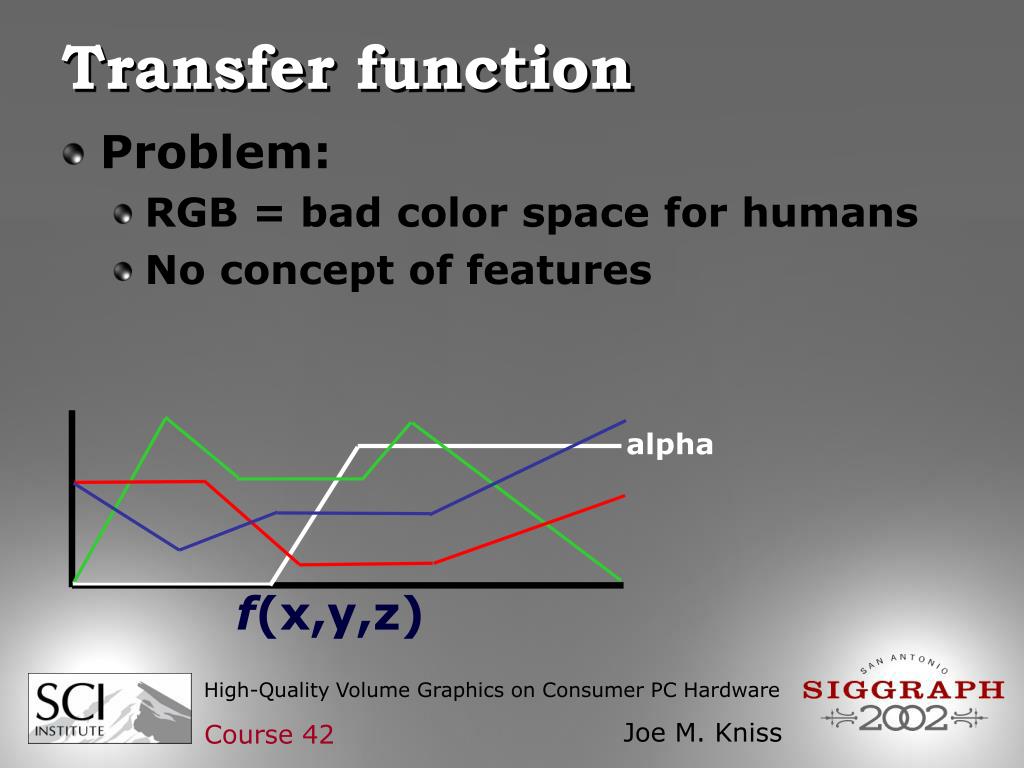 Transfer function

Problem:

RGB = bad color space for humans

No concept of features

alpha

$f(x,y,z)$

SCI INSTITUTE

High-Quality Volume Graphics on Consumer PC Hardware

Course 42

Joe M. Kniss

SAN ANTONIO SIGGRAPH 2002